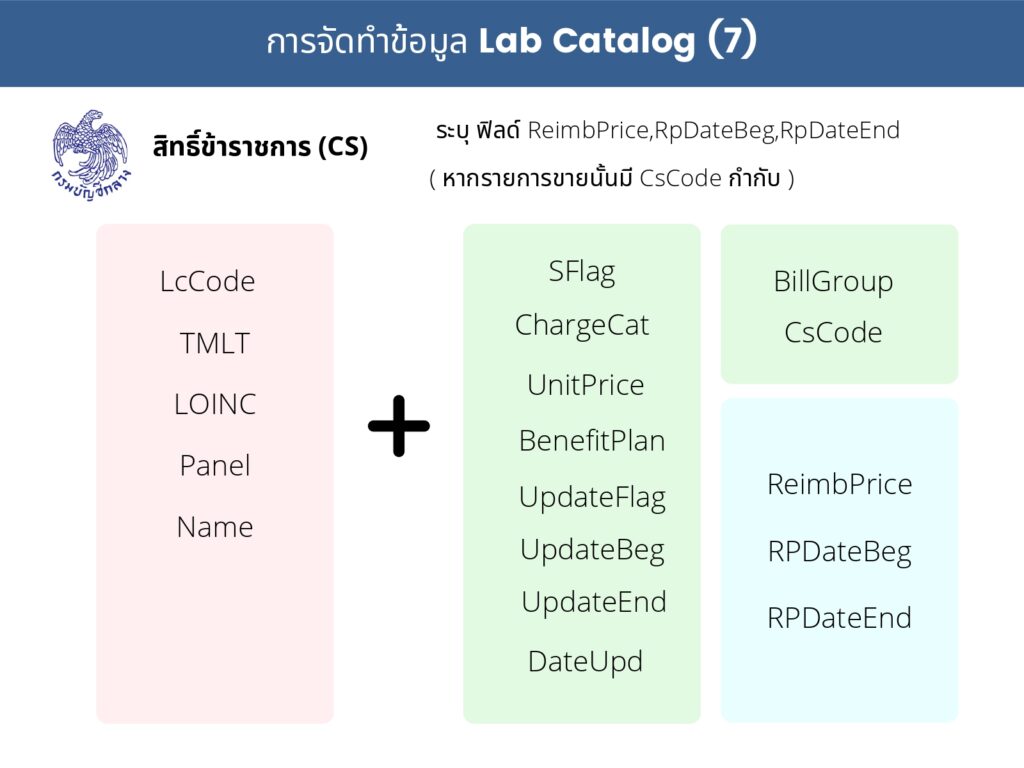 การจัดทำข้อมูล Lab Catalog (7)

กรมบัญชีกลาง

สิทธิ์ข้าราชการ (CS)

ระบุ ฟิลด์ ReimbPrice,RpDateBeg,RpDateEnd
( หากรายการขายนั้นมี CsCode กำกับ )

LcCode
TMLT
LOINC
Panel
Name

+

SFlag
ChargeCat
UnitPrice
BenefitPlan
UpdateFlag
UpdateBeg
UpdateEnd
DateUpd

BillGroup
CsCode

ReimbPrice
RPDateBeg
RPDateEnd